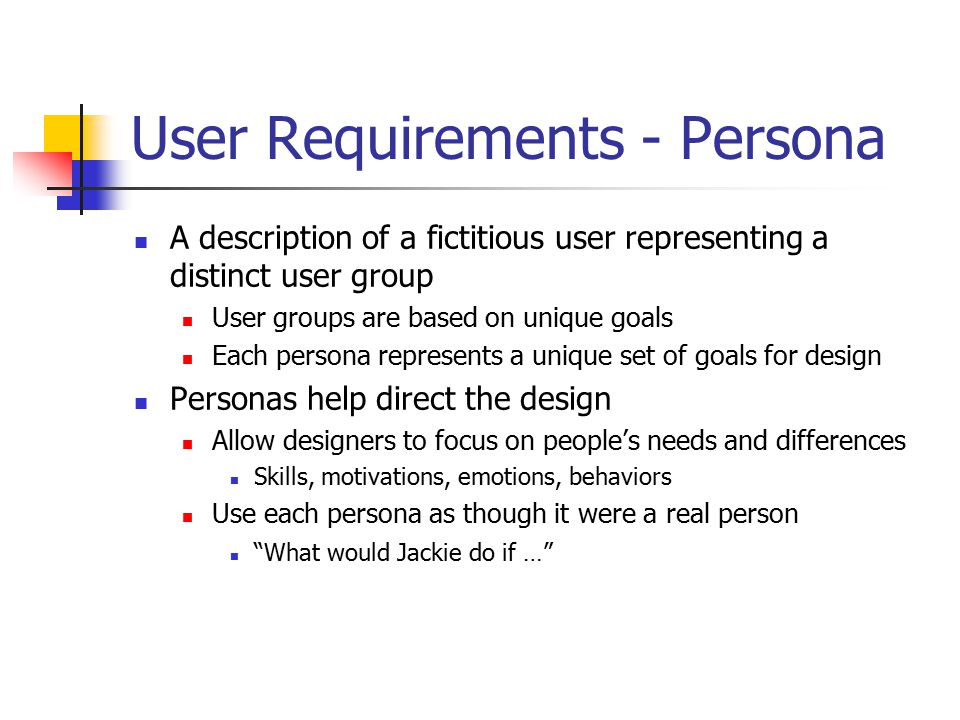 User Requirements - Persona

- A description of a fictitious user representing a distinct user group
  - User groups are based on unique goals
  - Each persona represents a unique set of goals for design
- Personas help direct the design
  - Allow designers to focus on people’s needs and differences
    - Skills, motivations, emotions, behaviors
  - Use each persona as though it were a real person
    - “What would Jackie do if …”